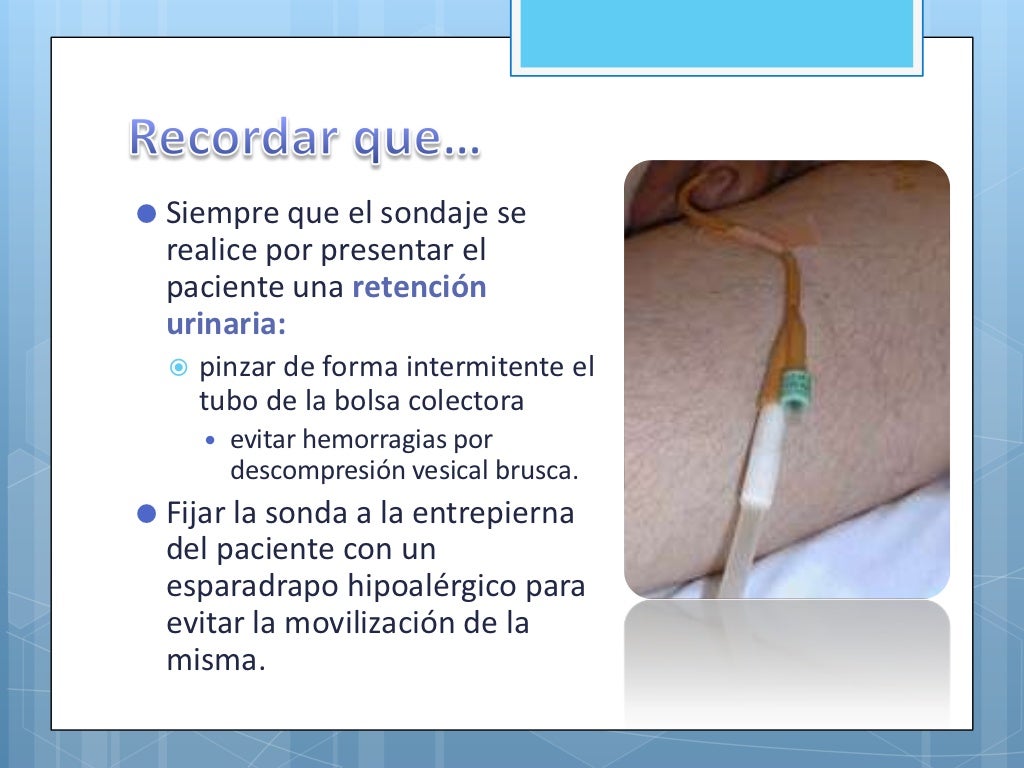 Recordar que…

Siempre que el sondaje se realice por presentar el paciente una retención urinaria:

pinzar de forma intermitente el tubo de la bolsa colectora

evitar hemorragias por descompresión vesical brusca.

Fijar la sonda a la entrepierna del paciente con un esparadrapo hipoalérgico para evitar la movilización de la misma.